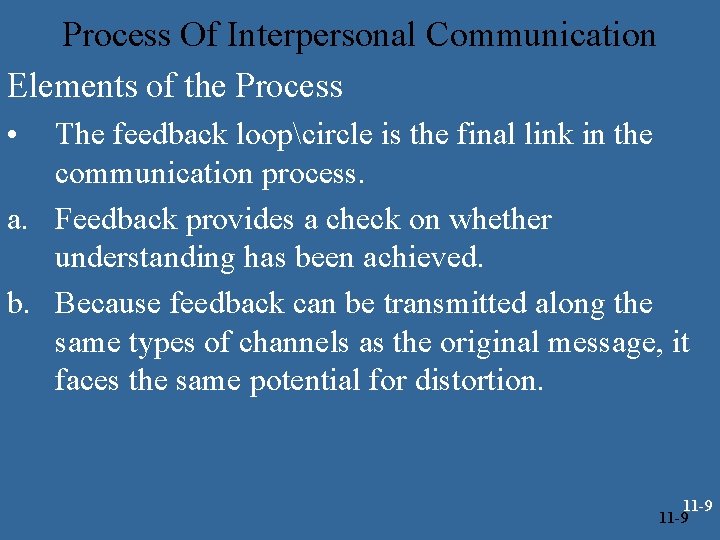 Process Of Interpersonal Communication

Elements of the Process

• The feedback loop\circle is the final link in the communication process.

a. Feedback provides a check on whether understanding has been achieved.

b. Because feedback can be transmitted along the same types of channels as the original message, it faces the same potential for distortion.

11-9

11-9